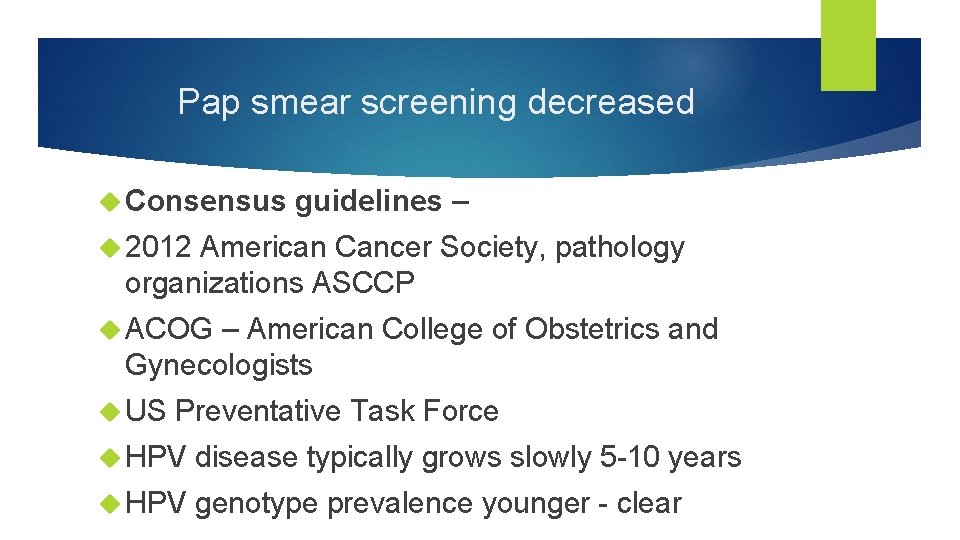 Pap smear screening decreased

Consensus guidelines –

2012 American Cancer Society, pathology organizations ASCCP

ACOG – American College of Obstetrics and Gynecologists

US Preventative Task Force

HPV disease typically grows slowly 5-10 years

HPV genotype prevalence younger - clear